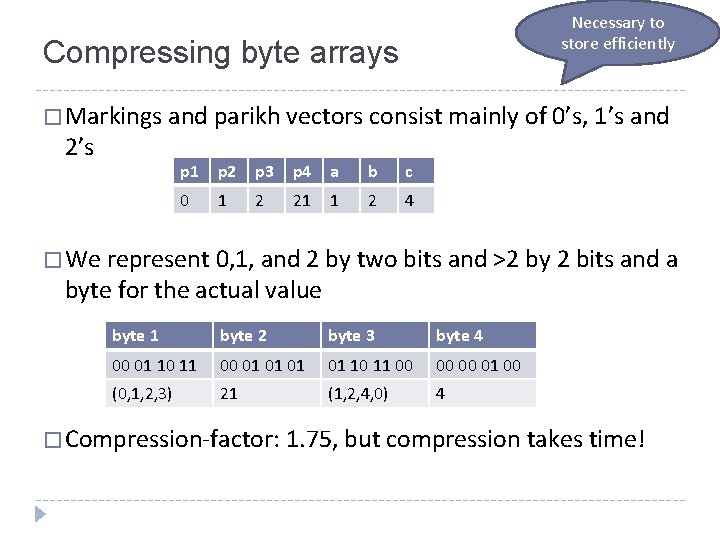 Compressing byte arrays

Necessary to store efficiently

□ Markings and parikh vectors consist mainly of 0's, 1's and 2's

| p1 | p2 | p3 | p4 | a | b | c |
|---|---|---|---|---|---|---|
| 0 | 1 | 2 | 21 | 1 | 2 | 4 |

□ We represent 0,1, and 2 by two bits and >2 by 2 bits and a byte for the actual value

| byte 1 | byte 2 | byte 3 | byte 4 |
|---|---|---|---|
| 00 01 10 11 | 00 01 01 01 | 01 10 11 00 | 00 00 01 00 |
| (0,1,2,3) | 21 | (1,2,4,0) | 4 |

□ Compression-factor: 1.75, but compression takes time!